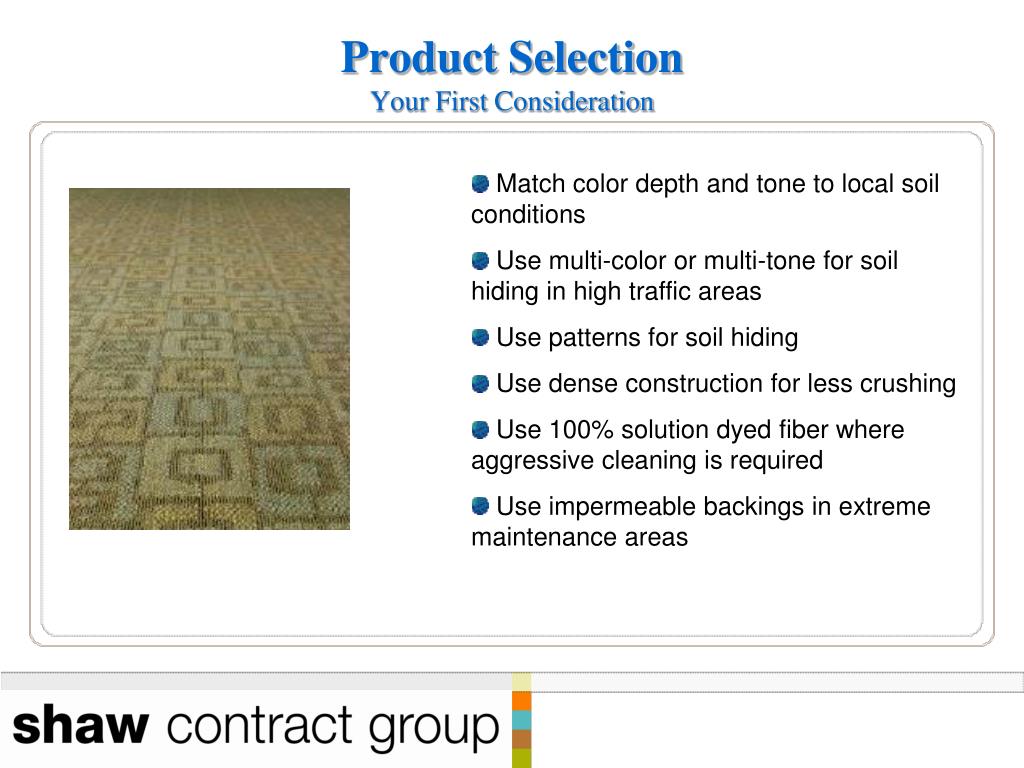 Product Selection
Your First Consideration

Match color depth and tone to local soil conditions

Use multi-color or multi-tone for soil hiding in high traffic areas

Use patterns for soil hiding

Use dense construction for less crushing

Use 100% solution dyed fiber where aggressive cleaning is required

Use impermeable backings in extreme maintenance areas

shaw contract group